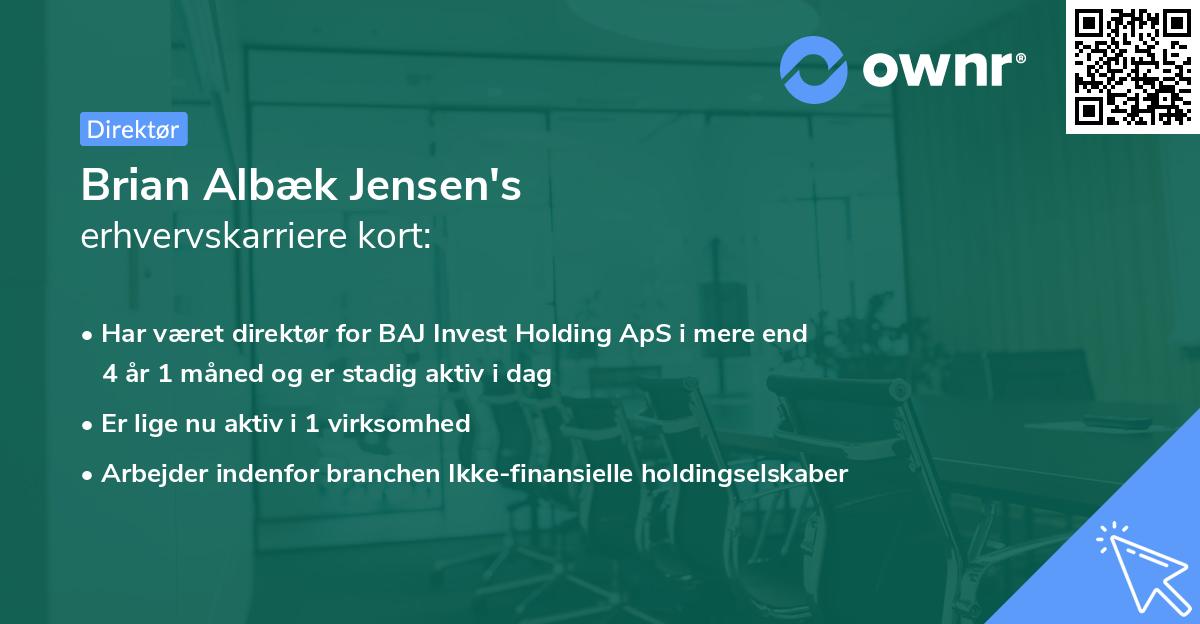 ownr®

Direktør

Brian Albæk Jensen's
erhvervskarriere kort:

• Har været direktør for BAJ Invest Holding ApS i mere end 4 år 1 måned og er stadig aktiv i dag
• Er lige nu aktiv i 1 virksomhed
• Arbejder indenfor branchen Ikke-finansielle holdingselskaber